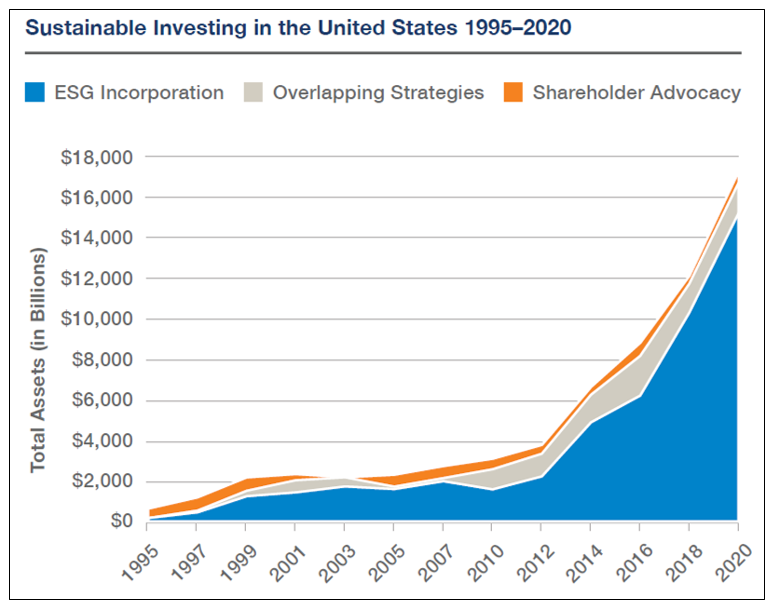 Sustainable Investing in the United States 1995–2020

ESG Incorporation
Overlapping Strategies
Shareholder Advocacy

Total Assets (in Billions)

$18,000
$16,000
$14,000
$12,000
$10,000
$8,000
$6,000
$4,000
$2,000
$0

1995
1997
1999
2001
2003
2005
2007
2010
2012
2014
2016
2018
2020